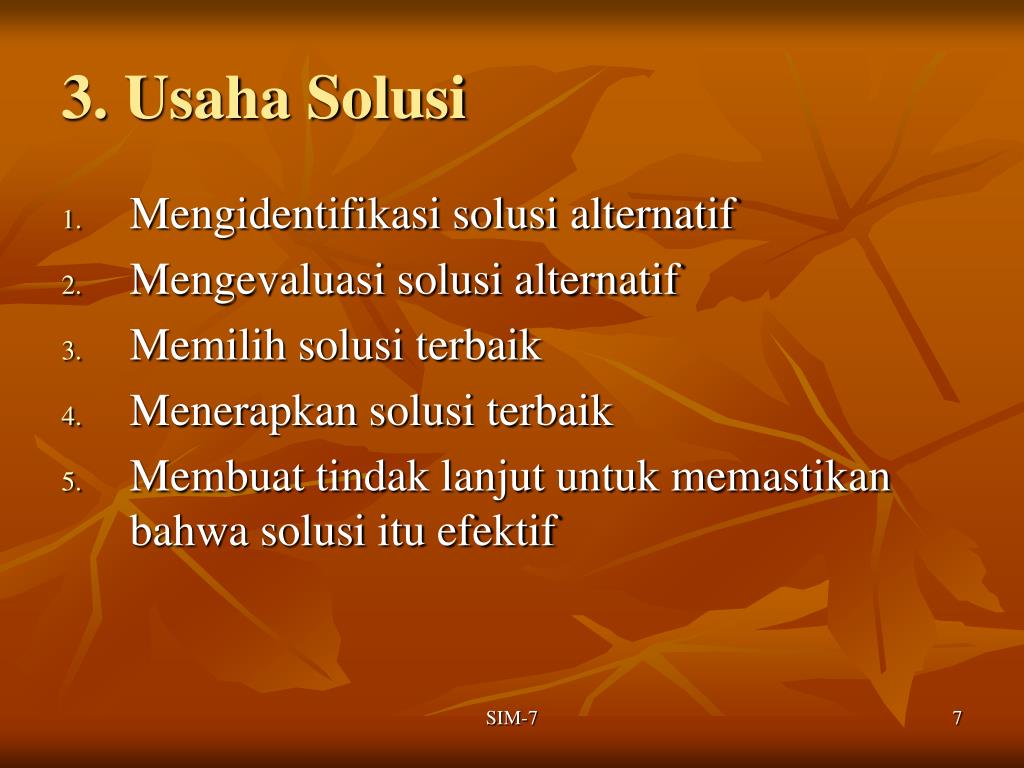 3. Usaha Solusi

1. Mengidentifikasi solusi alternatif
2. Mengevaluasi solusi alternatif
3. Memilih solusi terbaik
4. Menerapkan solusi terbaik
5. Membuat tindak lanjut untuk memastikan bahwa solusi itu efektif

SIM-7

7